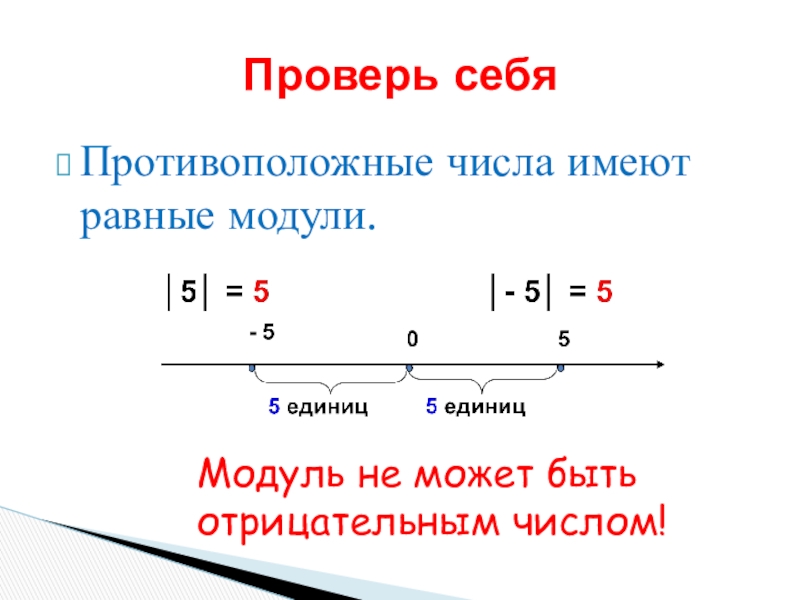 Проверь себя

Противоположные числа имеют равные модули.

$|5| = 5$ $|-5| = 5$

- 5 0 5

5 единиц 5 единиц

Модуль не может быть отрицательным числом!